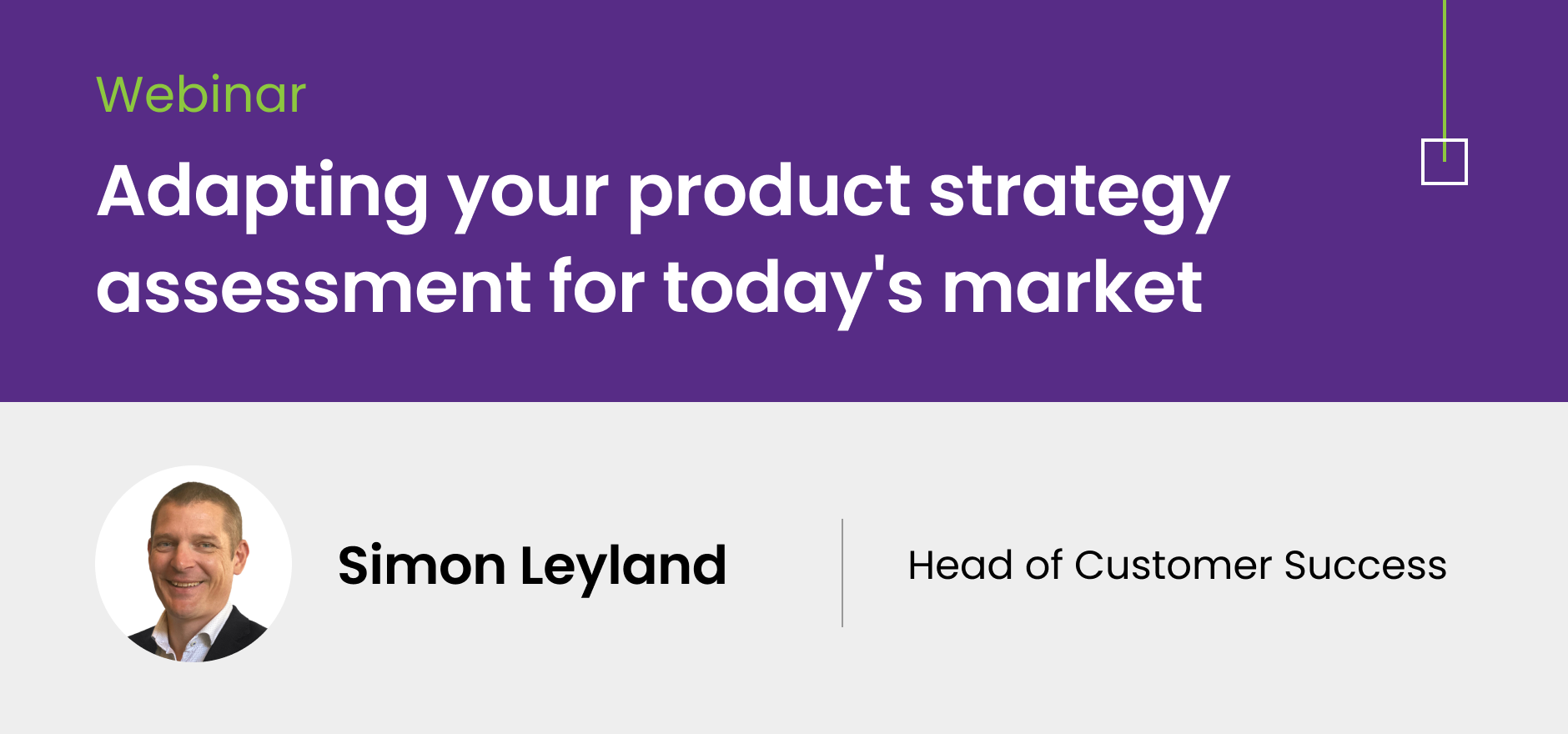 Webinar

Adapting your product strategy assessment for today's market

Simon Leyland

Head of Customer Success